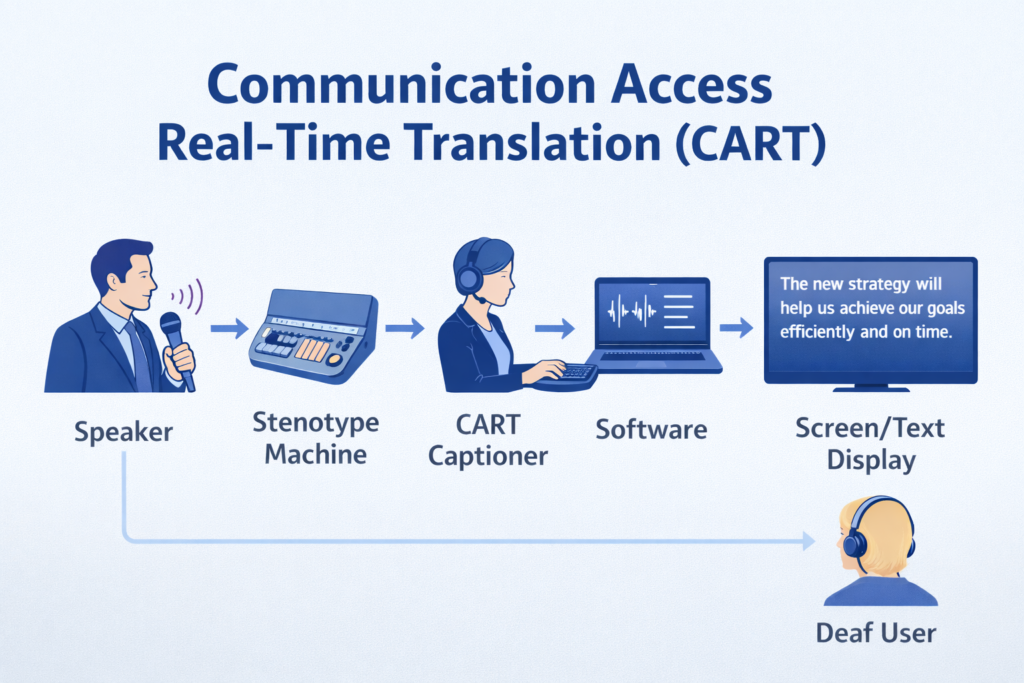 Communication Access
Real-Time Translation (CART)

Speaker

Stenotype Machine

CART Captioner

Software

The new strategy will help us achieve our goals efficiently and on time.

Screen/Text Display

Deaf User